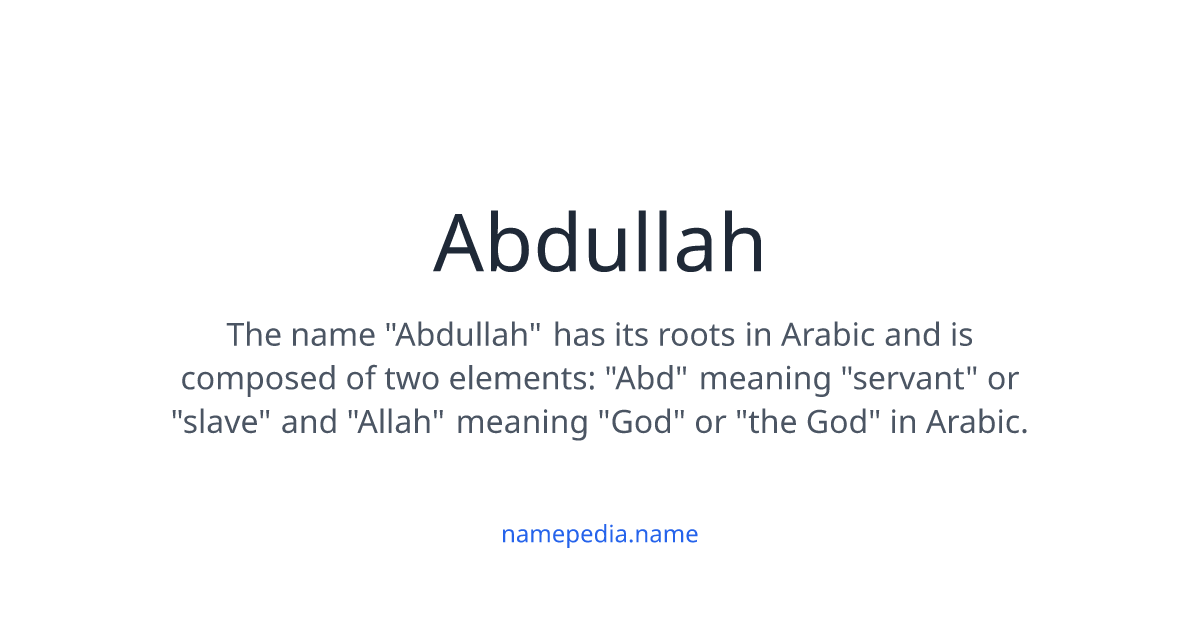 Abdullah

The name "Abdullah" has its roots in Arabic and is composed of two elements: "Abd" meaning "servant" or "slave" and "Allah" meaning "God" or "the God" in Arabic.

namepedia.name